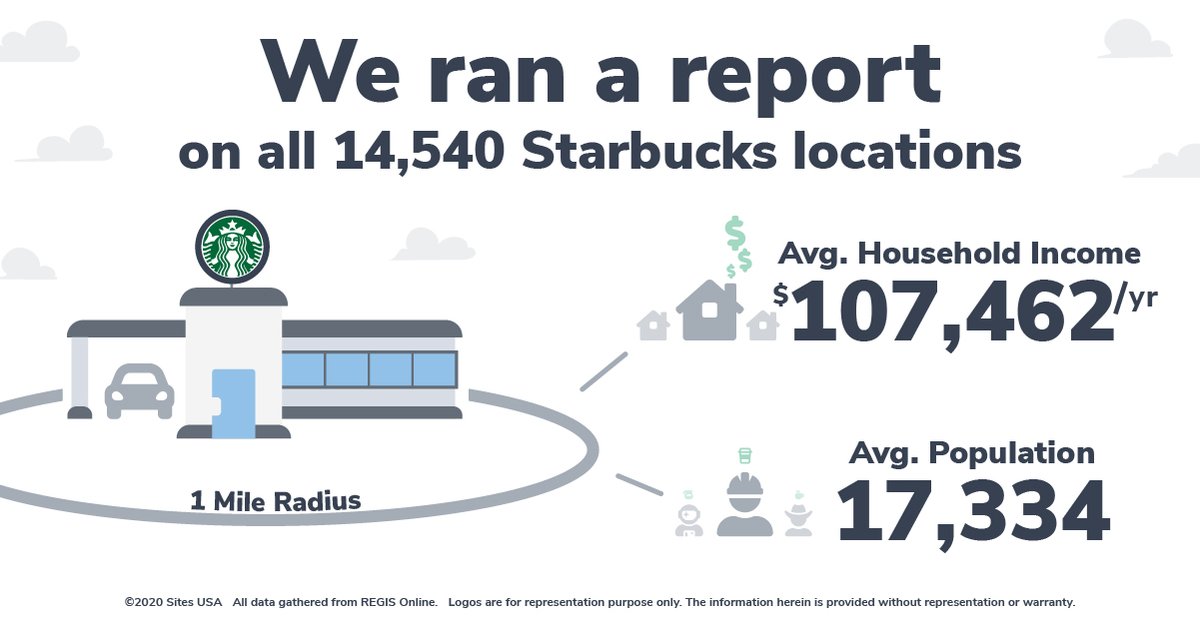 We ran a report
on all 14,540 Starbucks locations

1 Mile Radius

Avg. Household Income
$107,462/yr

Avg. Population
17,334

©2020 Sites USA All data gathered from REGIS Online. Logos are for representation purpose only. The information herein is provided without representation or warranty.